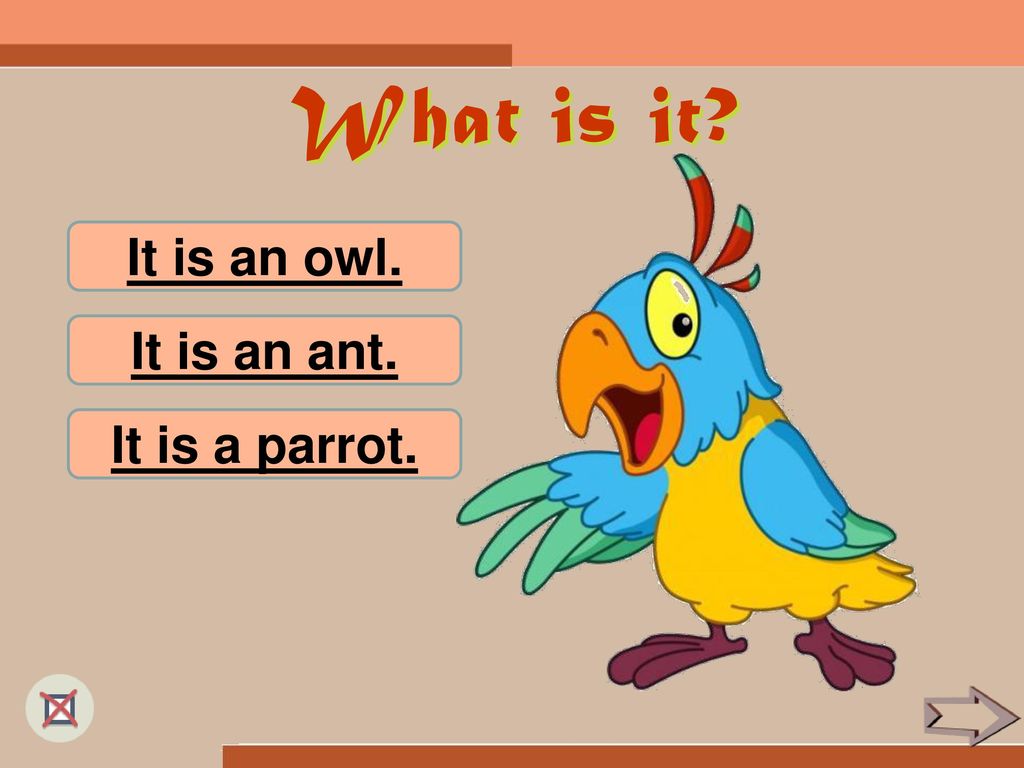 What is it?

It is an owl.

It is an ant.

It is a parrot.